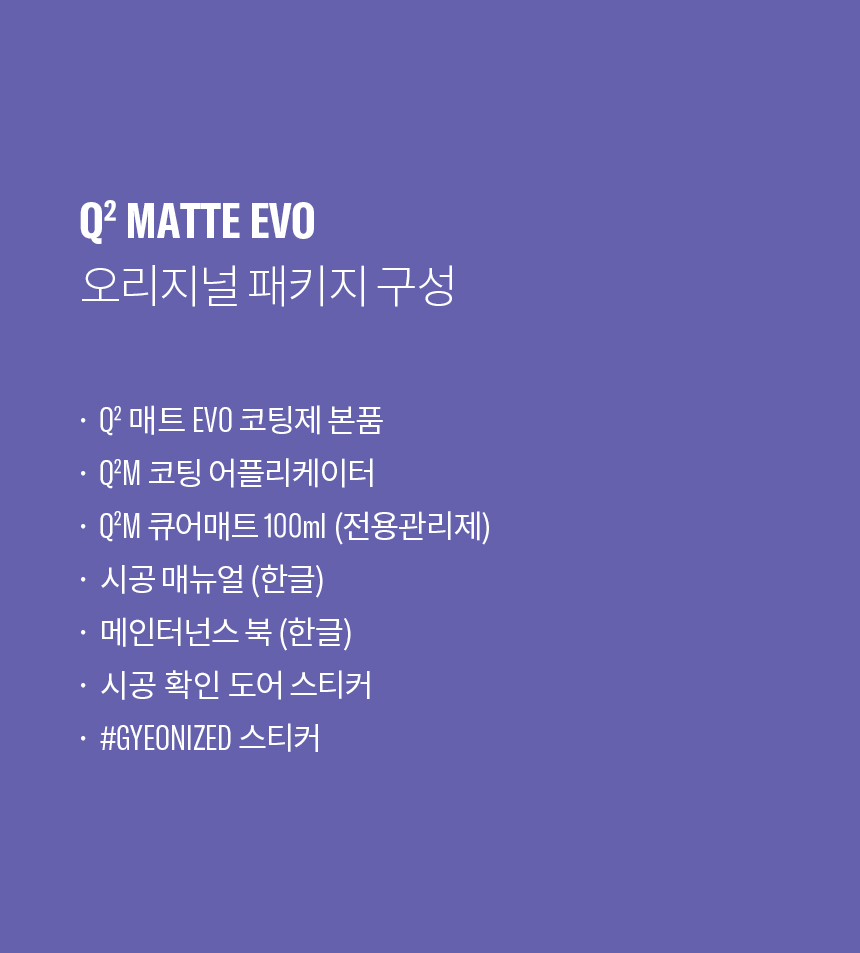 Q² MATTE EVO
오리지널 패키지 구성

· Q² 매트 EVO 코팅제 본품
· Q²M 코팅 어플리케이터
· Q²M 큐어매트 100ml (전용관리제)
· 시공 매뉴얼 (한글)
· 메인터넌스 북 (한글)
· 시공 확인 도어 스티커
· #GYEONIZED 스티커